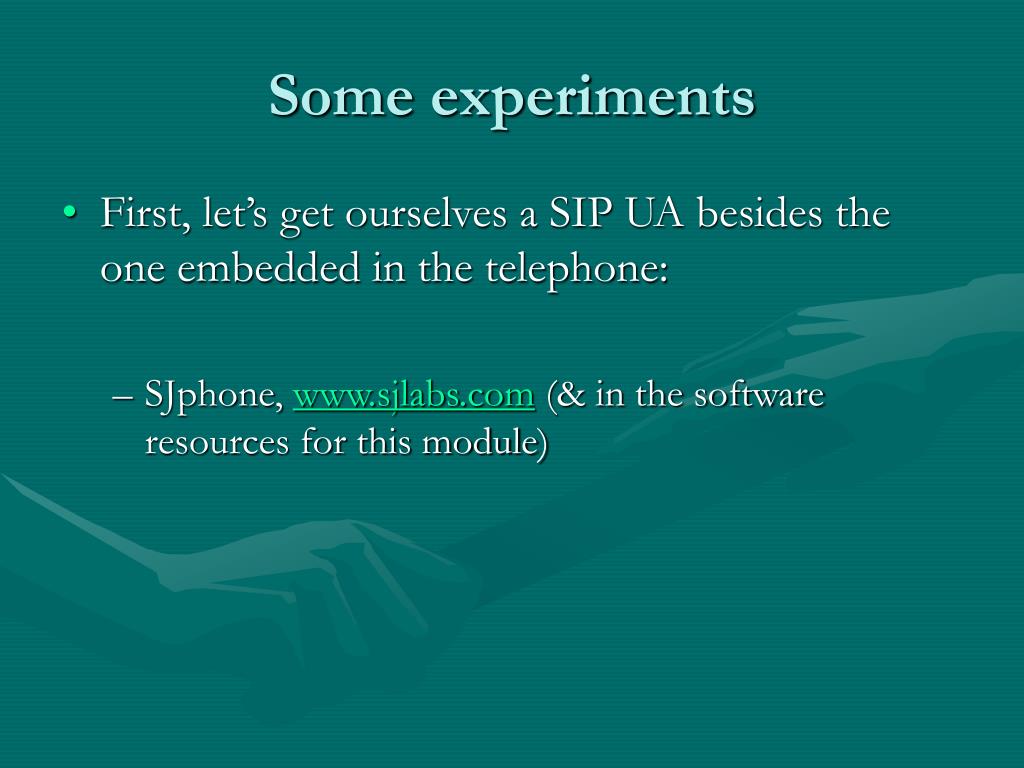 Some experiments

• First, let’s get ourselves a SIP UA besides the one embedded in the telephone:

– SJphone, www.sjlabs.com (& in the software resources for this module)